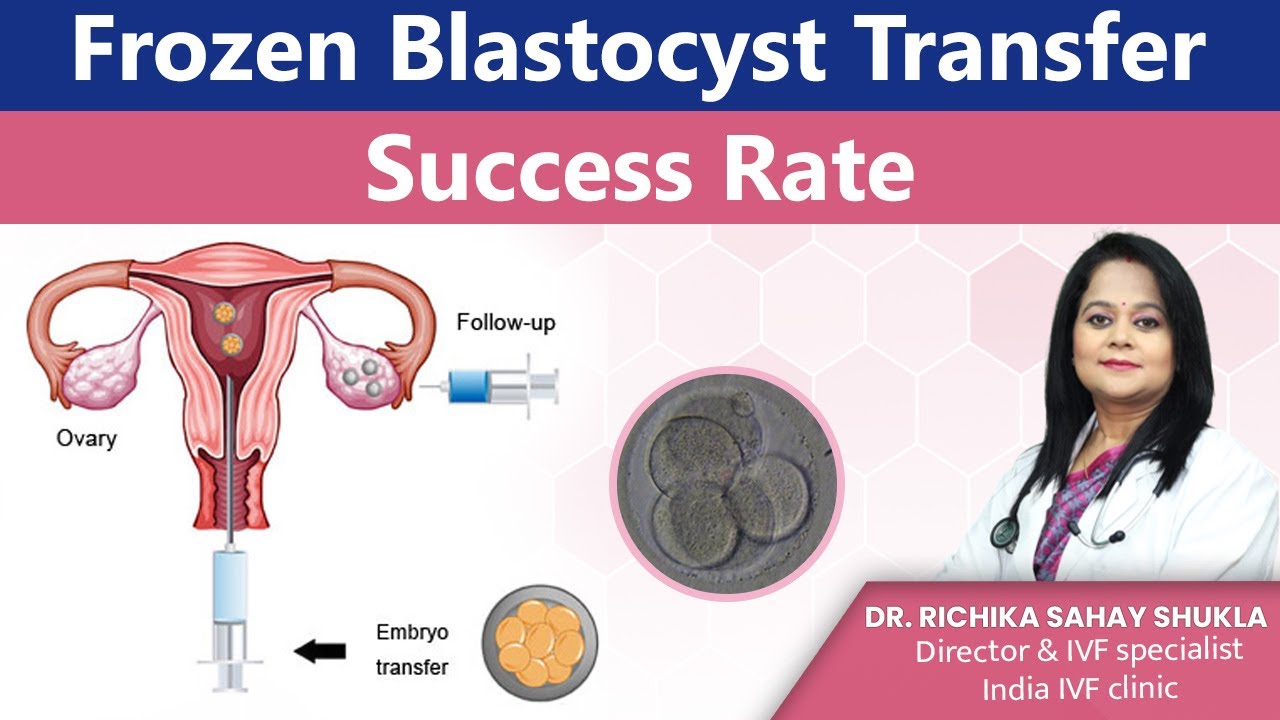 Frozen Blastocyst Transfer

Success Rate

Follow-up

Ovary

Embryo transfer

DR. RICHIKA SAHAY SHUKLA
Director & IVF specialist
India IVF clinic